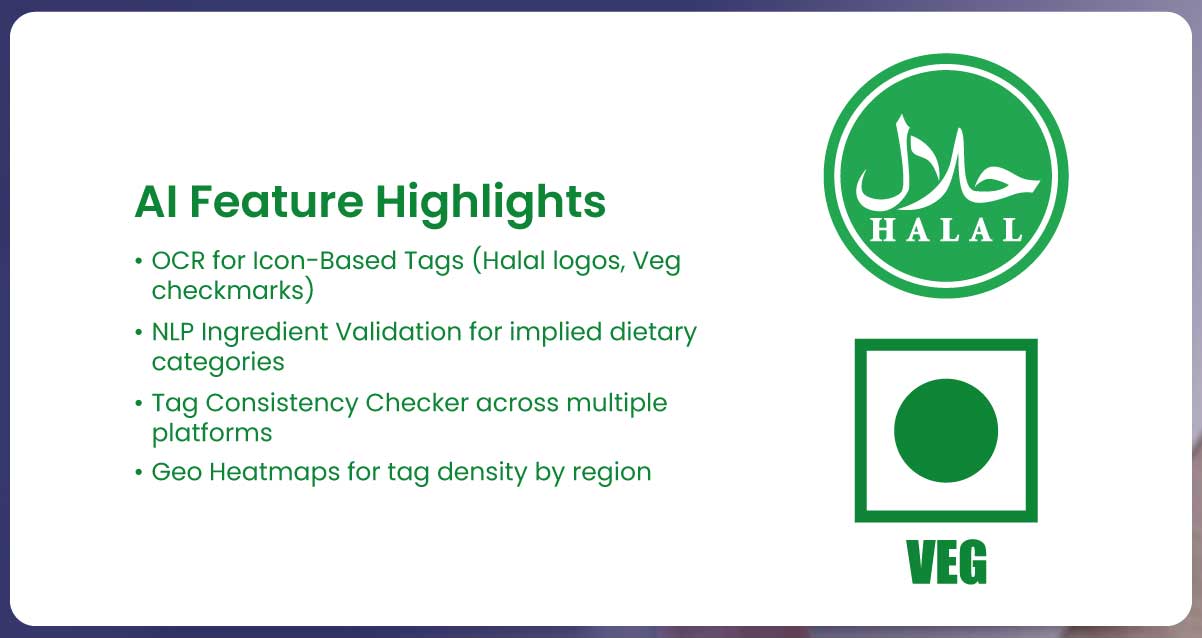 AI Feature Highlights

• OCR for Icon-Based Tags (Halal logos, Veg checkmarks)

• NLP Ingredient Validation for implied dietary categories

• Tag Consistency Checker across multiple platforms

• Geo Heatmaps for tag density by region

حلال
HALAL

VEG